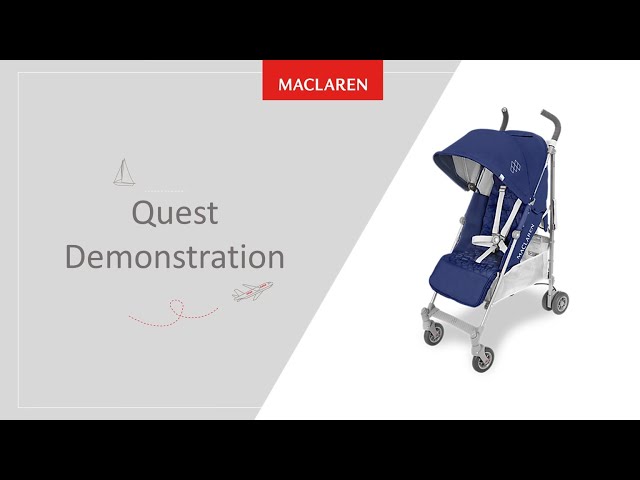 MACLAREN

Quest Demonstration

MACLAREN